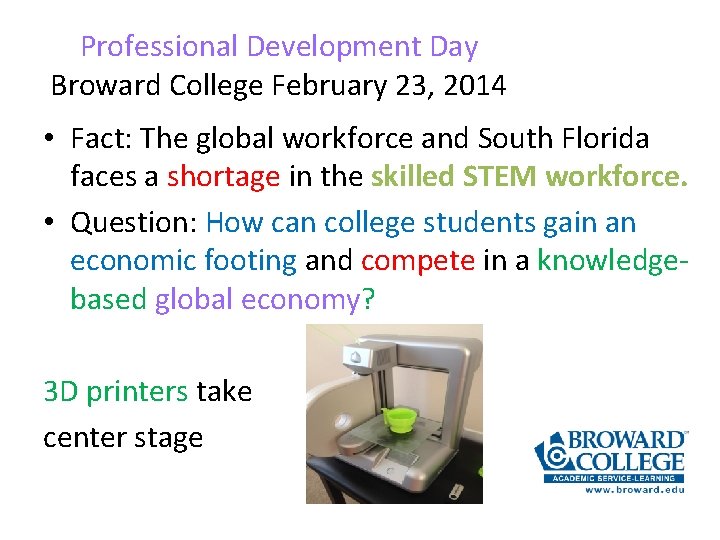 Professional Development Day
Broward College February 23, 2014

• Fact: The global workforce and South Florida faces a shortage in the skilled STEM workforce.
• Question: How can college students gain an economic footing and compete in a knowledge-based global economy?

3D printers take center stage

BROWARD COLLEGE
ACADEMIC SERVICE-LEARNING
www.broward.edu